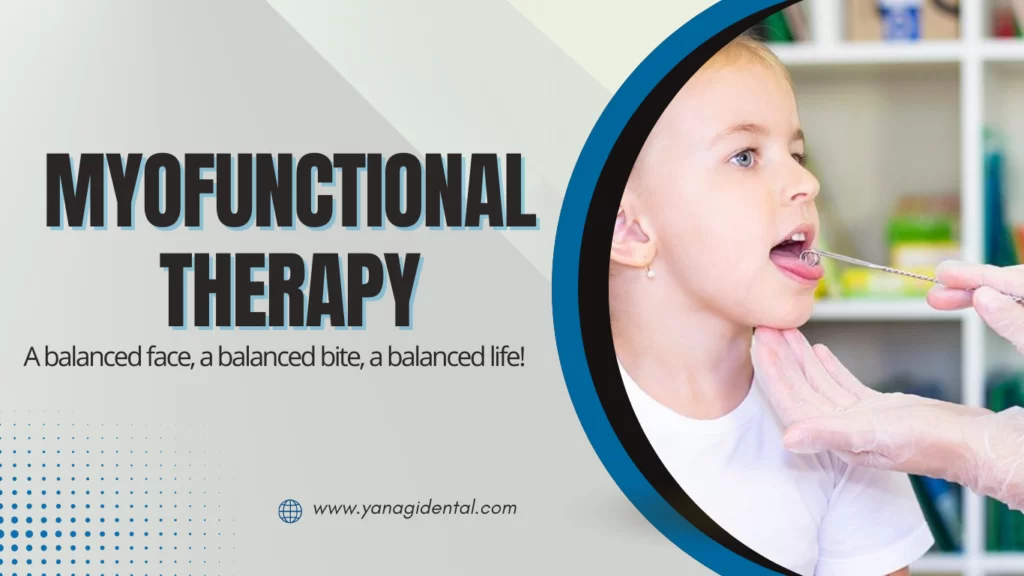 MYOFUNCTIONAL THERAPY

A balanced face, a balanced bite, a balanced life!

www.yanagidental.com